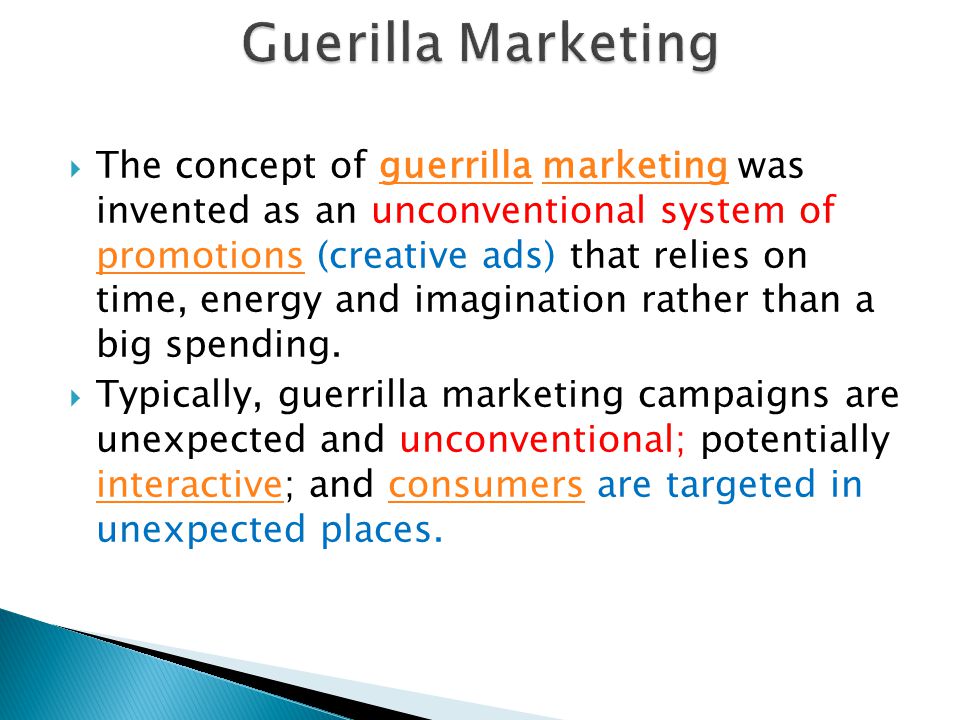 Guerilla Marketing

The concept of guerrilla marketing was invented as an unconventional system of promotions (creative ads) that relies on time, energy and imagination rather than a big spending.

Typically, guerrilla marketing campaigns are unexpected and unconventional; potentially interactive; and consumers are targeted in unexpected places.